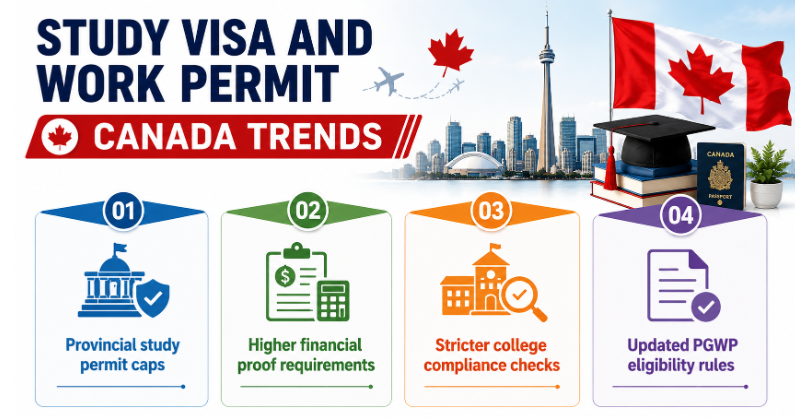 STUDY VISA AND WORK PERMIT

CANADA TRENDS

CANADA

PASSPORT

01

Provincial study permit caps

02

Higher financial proof requirements

03

Stricter college compliance checks

04

Updated PGWP eligibility rules